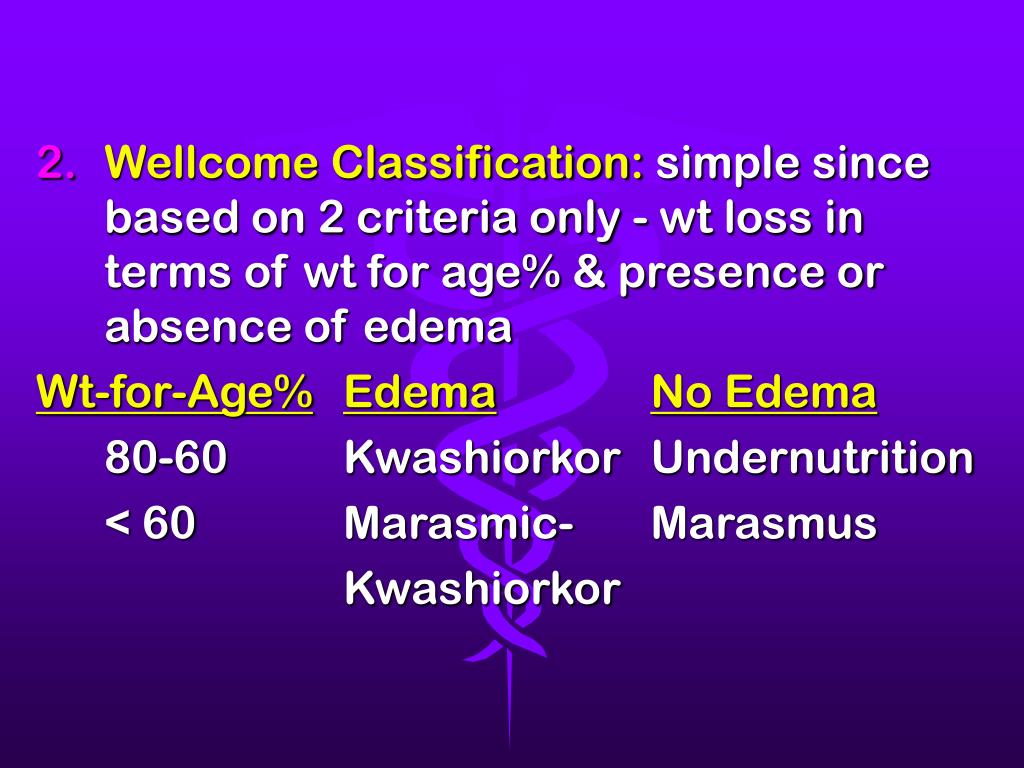 2. Wellcome Classification: simple since based on 2 criteria only - wt loss in terms of wt for age% & presence or absence of edema

| Wt-for-Age% | Edema | No Edema |
|---|---|---|
| 80-60 | Kwashiorkor | Undernutrition |
| < 60 | Marasmic-Kwashiorkor | Marasmus |